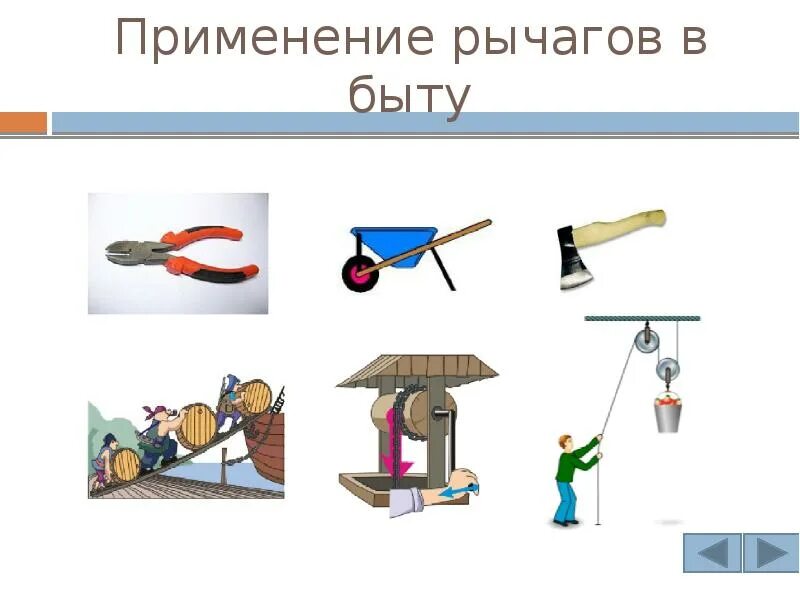 Применение рычагов в быту